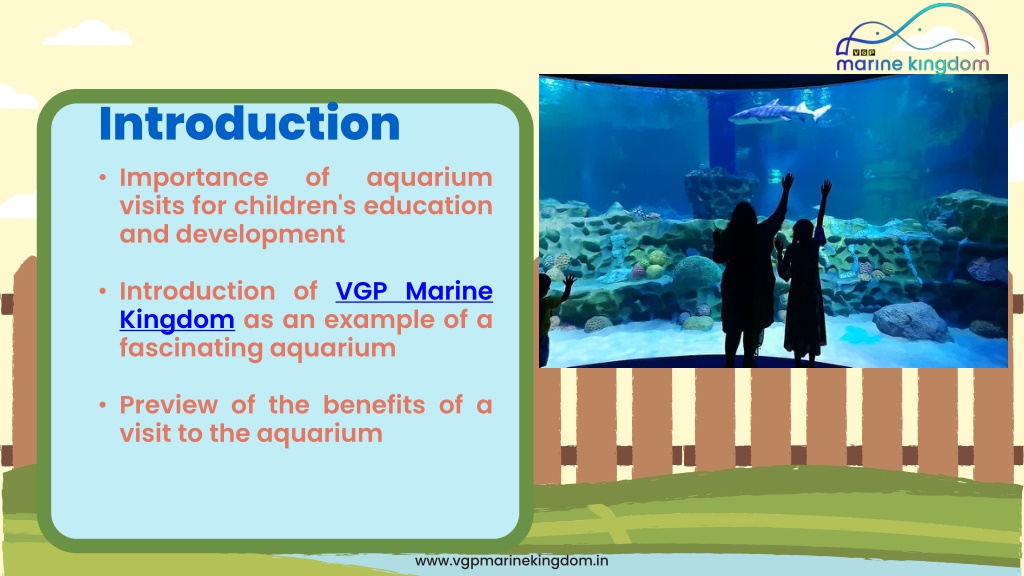 VGP
marine kingdom

Introduction

• Importance of aquarium visits for children's education and development

• Introduction of VGP Marine Kingdom as an example of a fascinating aquarium

• Preview of the benefits of a visit to the aquarium

www.vgpmarinekingdom.in